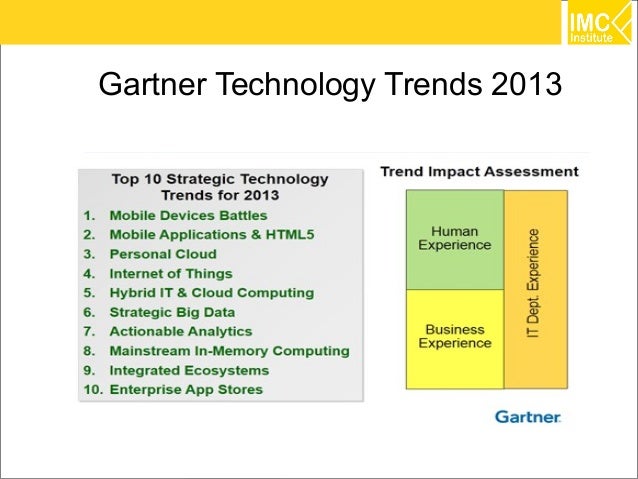 IMC Institute

Gartner Technology Trends 2013

Top 10 Strategic Technology Trends for 2013

1. Mobile Devices Battles
2. Mobile Applications & HTML5
3. Personal Cloud
4. Internet of Things
5. Hybrid IT & Cloud Computing
6. Strategic Big Data
7. Actionable Analytics
8. Mainstream In-Memory Computing
9. Integrated Ecosystems
10. Enterprise App Stores

Trend Impact Assessment

Human Experience

Business Experience

IT Dept. Experience

Gartner